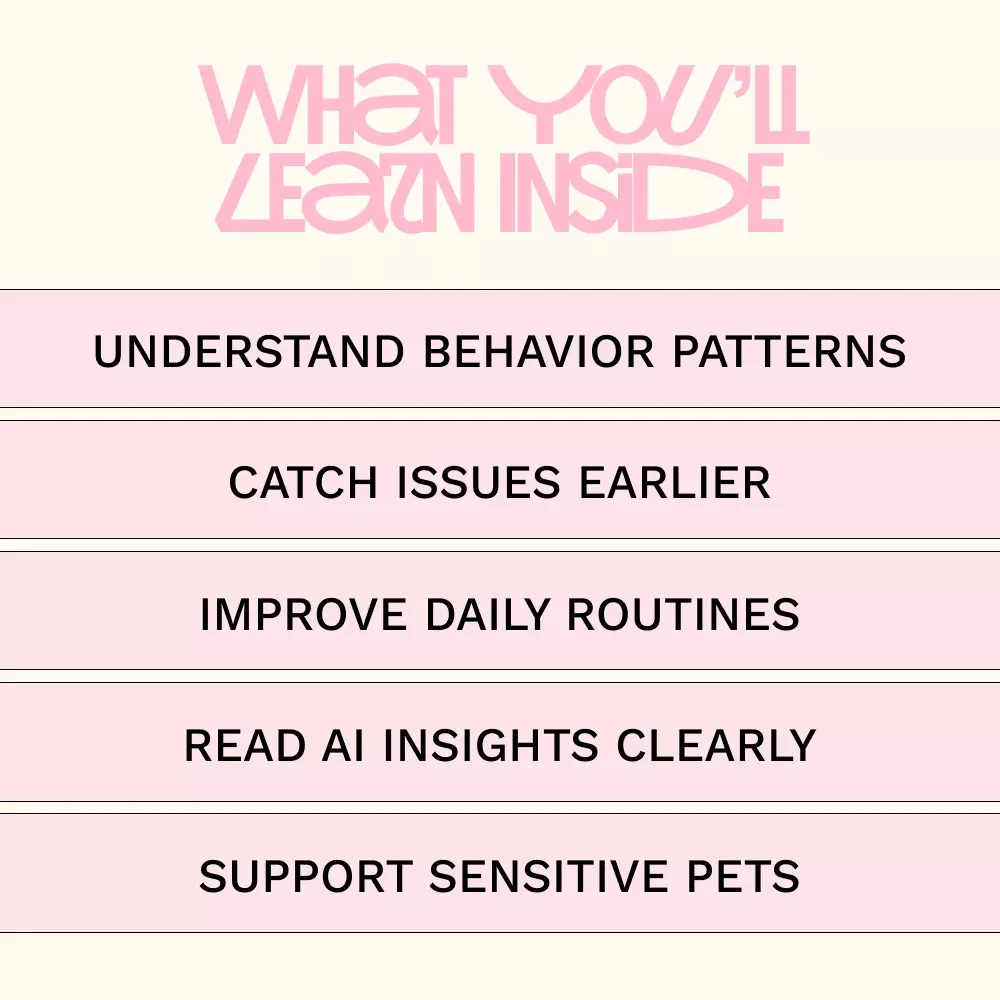 WHAT YOU'LL LEARN INSIDE

UNDERSTAND BEHAVIOR PATTERNS

CATCH ISSUES EARLIER

IMPROVE DAILY ROUTINES

READ AI INSIGHTS CLEARLY

SUPPORT SENSITIVE PETS